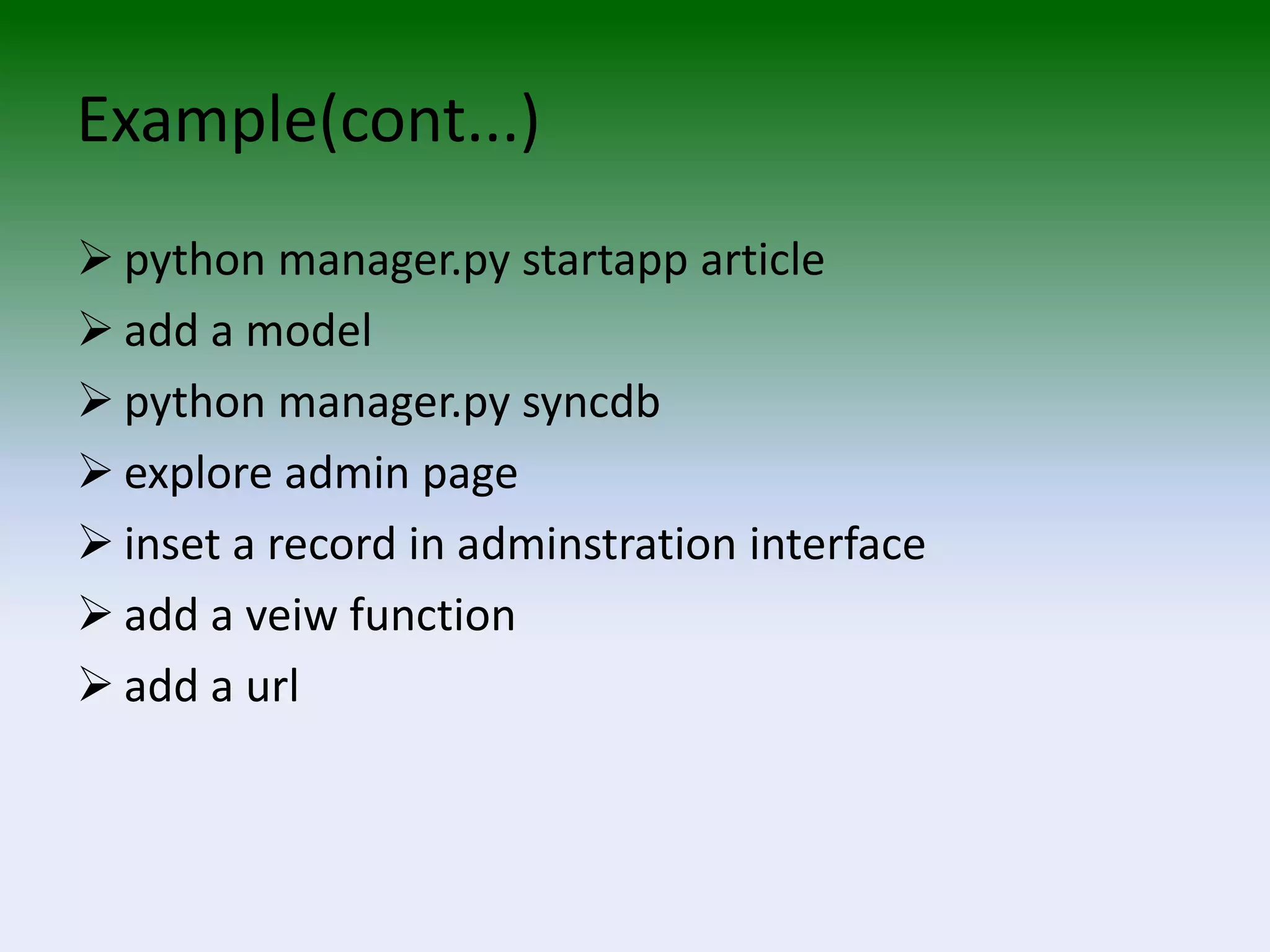 Example(cont...)

➢ python manager.py startapp article
➢ add a model
➢ python manager.py syncdb
➢ explore admin page
➢ inset a record in adminstration interface
➢ add a veiw function
➢ add a url